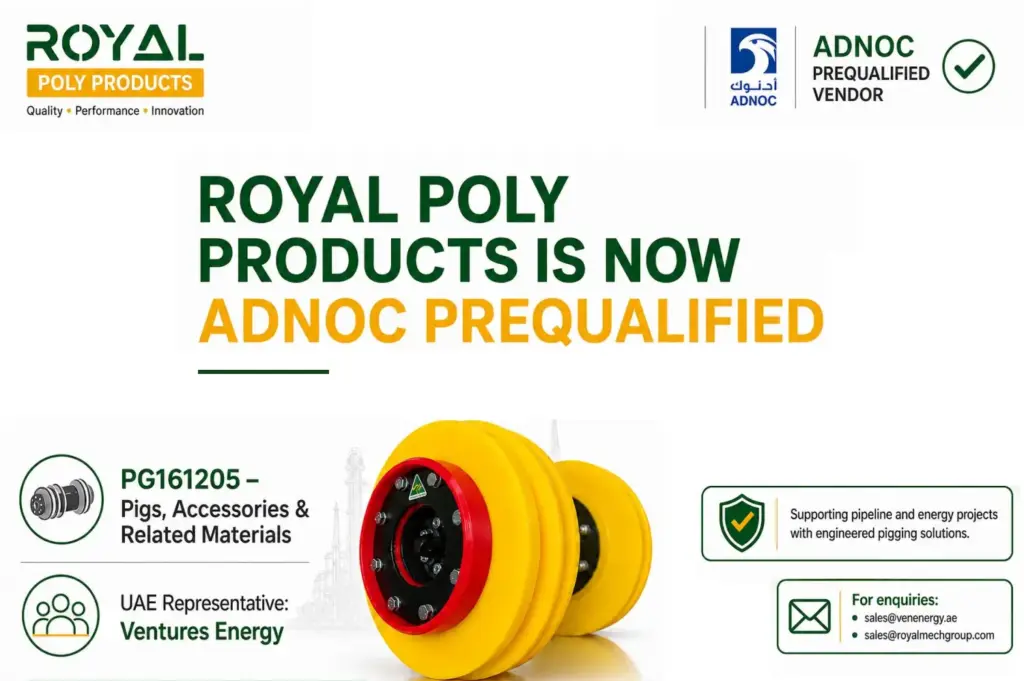 ROYAL
POLY PRODUCTS
Quality • Performance • Innovation

أدنوك
ADNOC

ADNOC
PREQUALIFIED
VENDOR

ROYAL POLY PRODUCTS IS NOW ADNOC PREQUALIFIED

PG161205 – Pigs, Accessories & Related Materials

UAE Representative: Ventures Energy

Supporting pipeline and energy projects with engineered pigging solutions.

For enquiries:
• sales@venenergy.ae
• sales@royalmechgroup.com